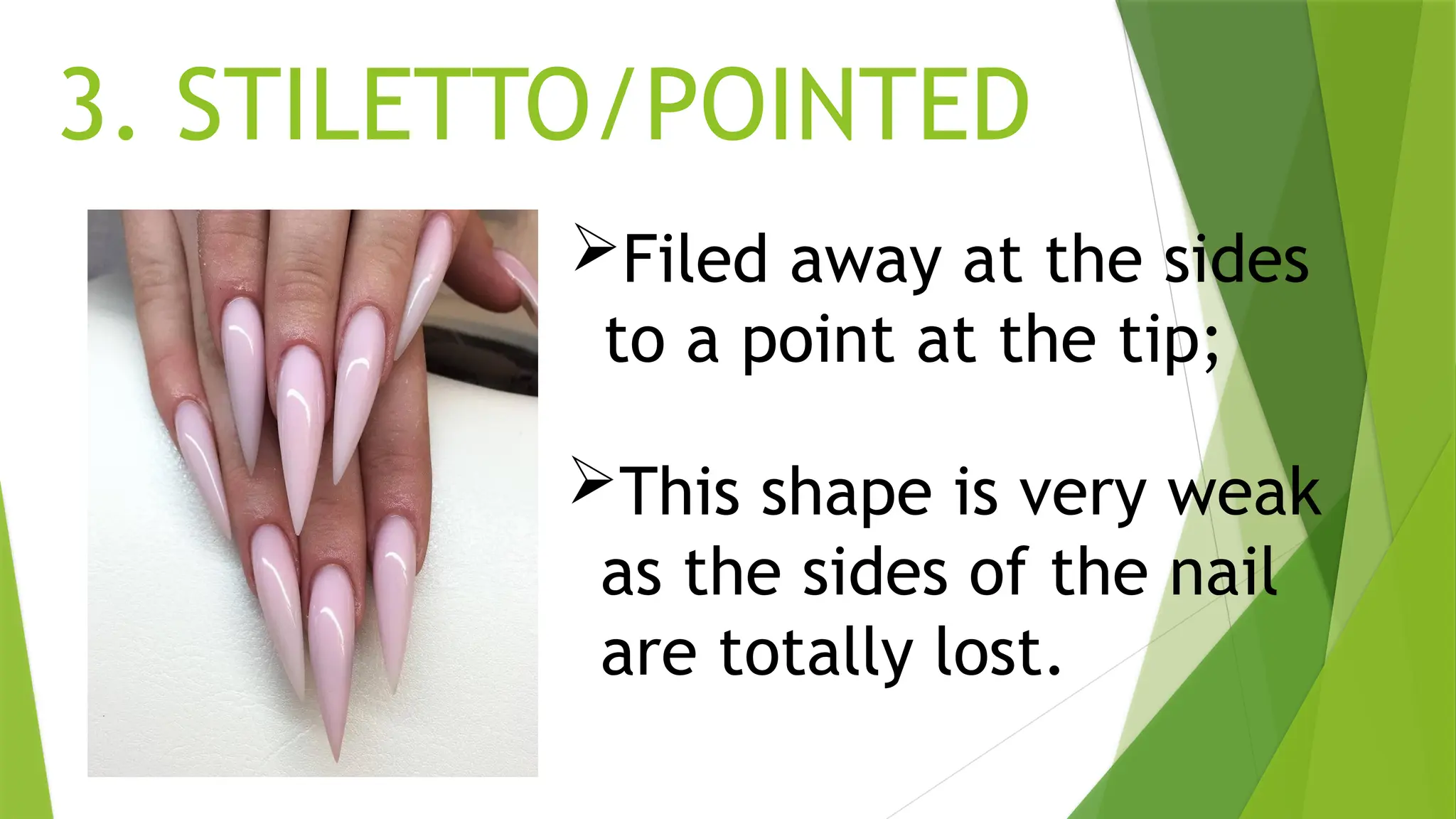 3. STILETTO/POINTED

➢Filed away at the sides to a point at the tip;

➢This shape is very weak as the sides of the nail are totally lost.